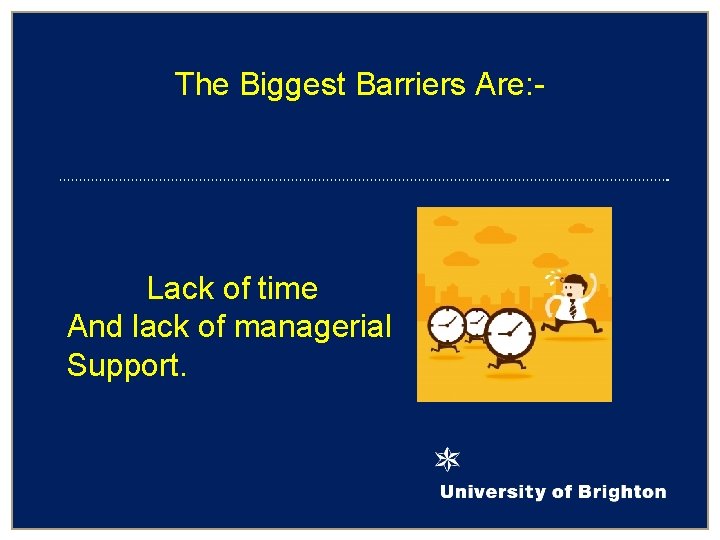 The Biggest Barriers Are:-

Lack of time
And lack of managerial Support.

University of Brighton